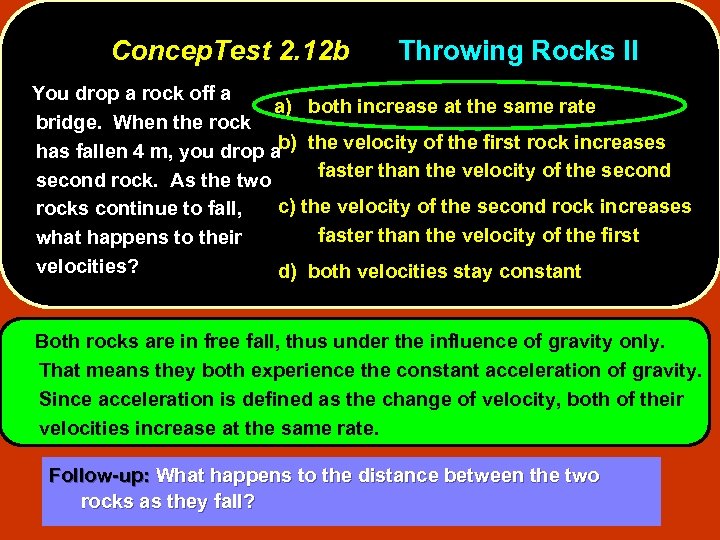 ConcepTest 2.12b Throwing Rocks II

You drop a rock off a bridge. When the rock has fallen 4 m, you drop a second rock. As the two rocks continue to fall, what happens to their velocities?

a) both increase at the same rate

b) the velocity of the first rock increases faster than the velocity of the second

c) the velocity of the second rock increases faster than the velocity of the first

d) both velocities stay constant

Both rocks are in free fall, thus under the influence of gravity only. That means they both experience the constant acceleration of gravity. Since acceleration is defined as the change of velocity, both of their velocities increase at the same rate.

Follow-up: What happens to the distance between the two rocks as they fall?